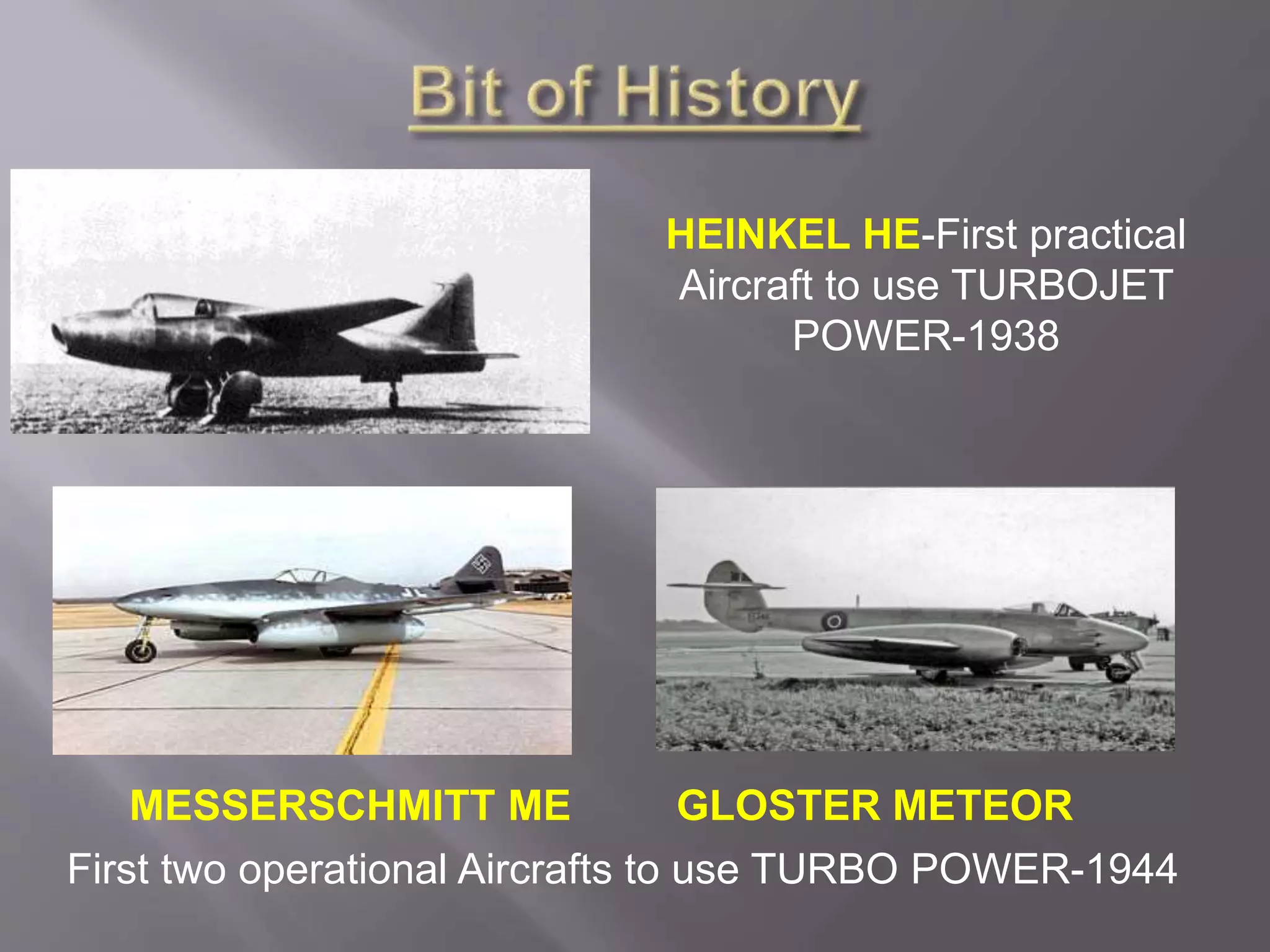 Bit of History

HEINKEL HE-First practical Aircraft to use TURBOJET POWER-1938

MESSERSCHMITT ME

GLOSTER METEOR

First two operational Aircrafts to use TURBO POWER-1944